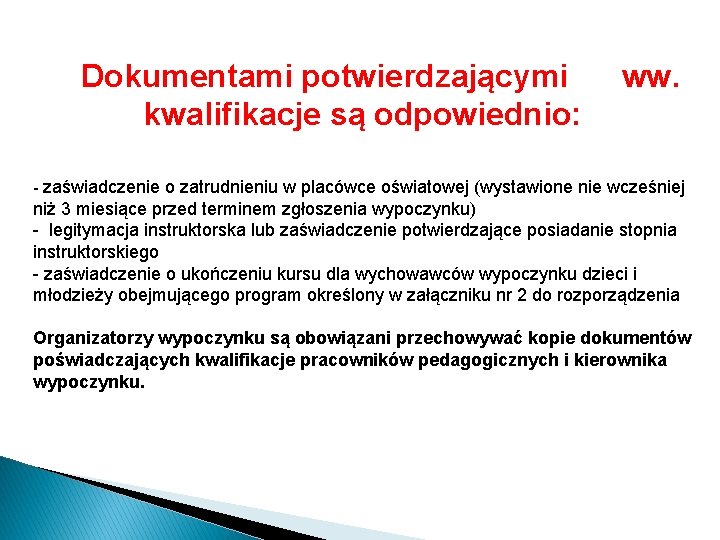 Dokumentami potwierdzającymi ww. kwalifikacje są odpowiednio:

- zaświadczenie o zatrudnieniu w placówce oświatowej (wystawione nie wcześniej niż 3 miesiące przed terminem zgłoszenia wypoczynku)
- legitymacja instruktorska lub zaświadczenie potwierdzające posiadanie stopnia instruktorskiego
- zaświadczenie o ukończeniu kursu dla wychowawców wypoczynku dzieci i młodzieży obejmującego program określony w załączniku nr 2 do rozporządzenia

Organizatorzy wypoczynku są obowiązani przechowywać kopie dokumentów poświadczających kwalifikacje pracowników pedagogicznych i kierownika wypoczynku.